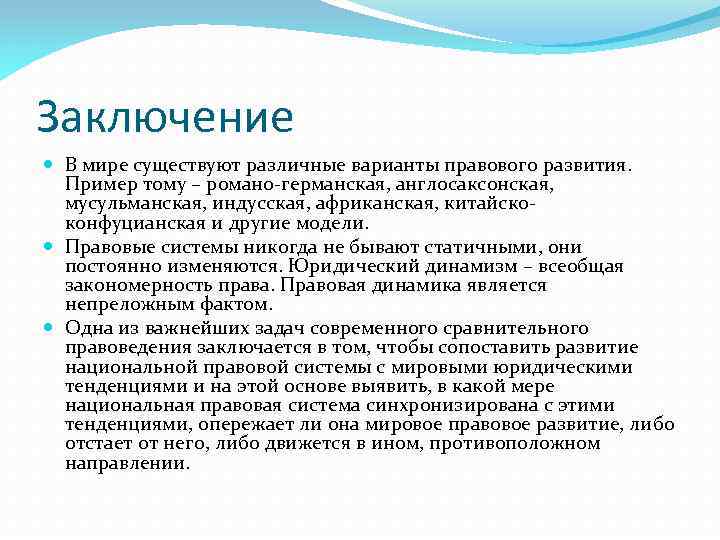 Заключение

В мире существуют различные варианты правового развития. Пример тому – романо-германская, англосаксонская, мусульманская, индусская, африканская, китайско-конфуцианская и другие модели.

Правовые системы никогда не бывают статичными, они постоянно изменяются. Юридический динамизм – всеобщая закономерность права. Правовая динамика является непреложным фактом.

Одна из важнейших задач современного сравнительного правоведения заключается в том, чтобы сопоставить развитие национальной правовой системы с мировыми юридическими тенденциями и на этой основе выявить, в какой мере национальная правовая система синхронизирована с этими тенденциями, опережает ли она мировое правовое развитие, либо отстает от него, либо движется в ином, противоположном направлении.